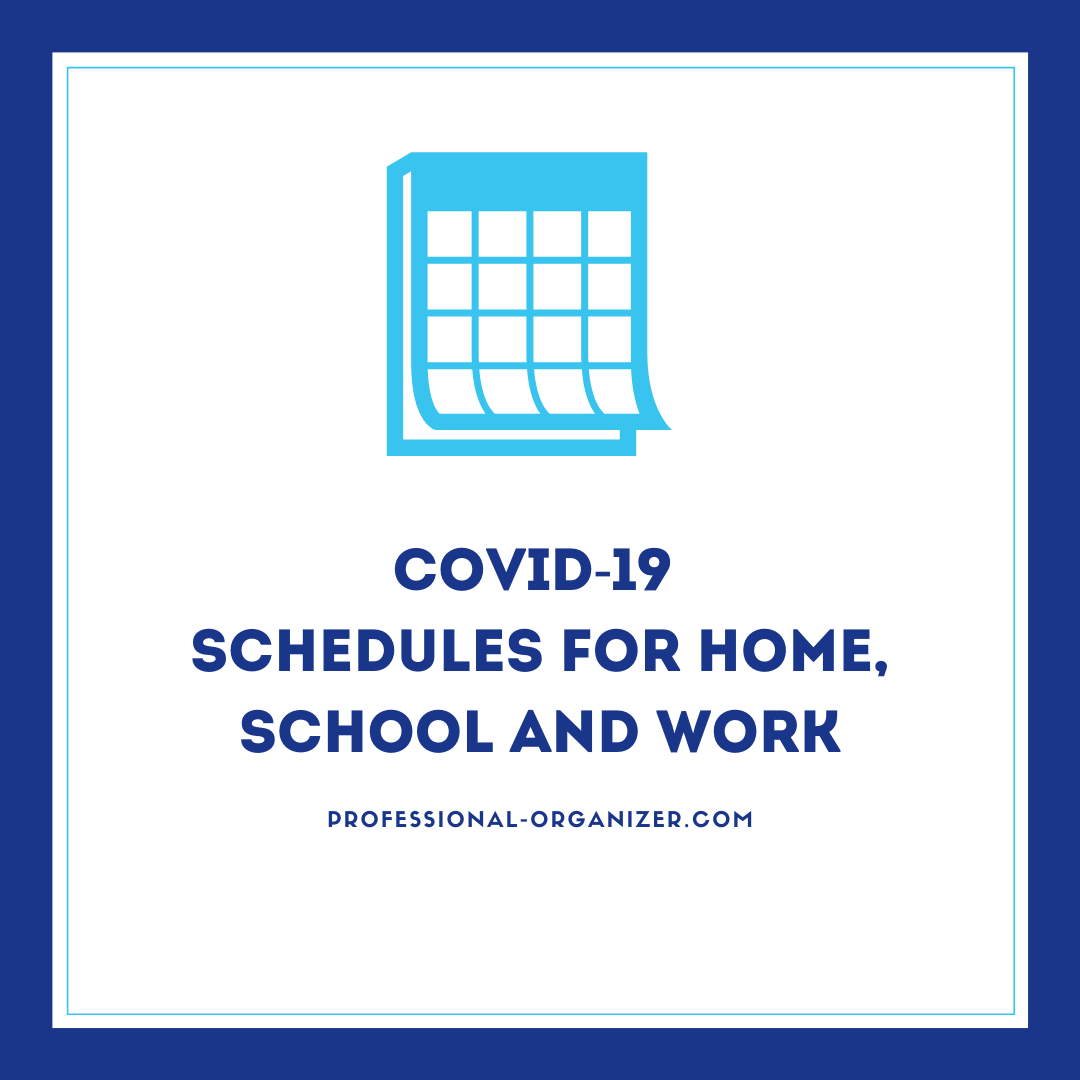 COVID-19
SCHEDULES FOR HOME, SCHOOL AND WORK

PROFESSIONAL-ORGANIZER.COM